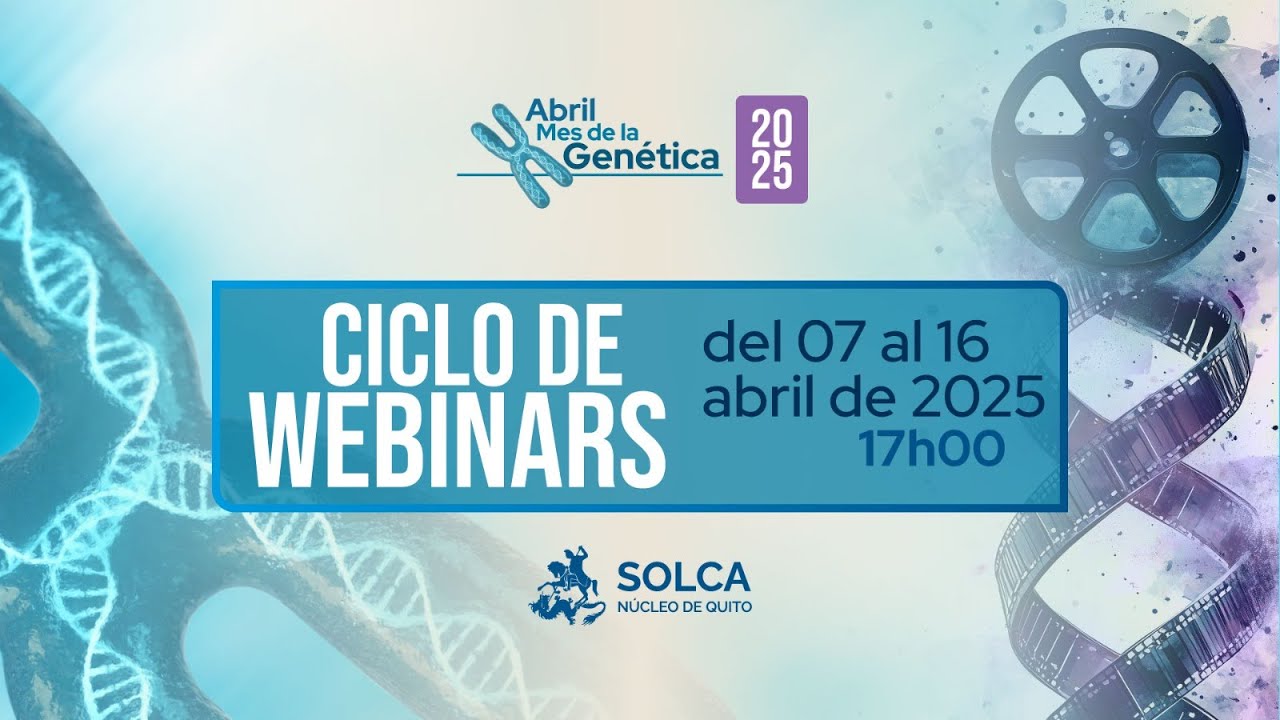 Abril
Mes de la
Genética

20
25

CICLO DE
WEBINARS

del 07 al 16
abril de 2025
17h00

SOLCA
NÚCLEO DE QUITO